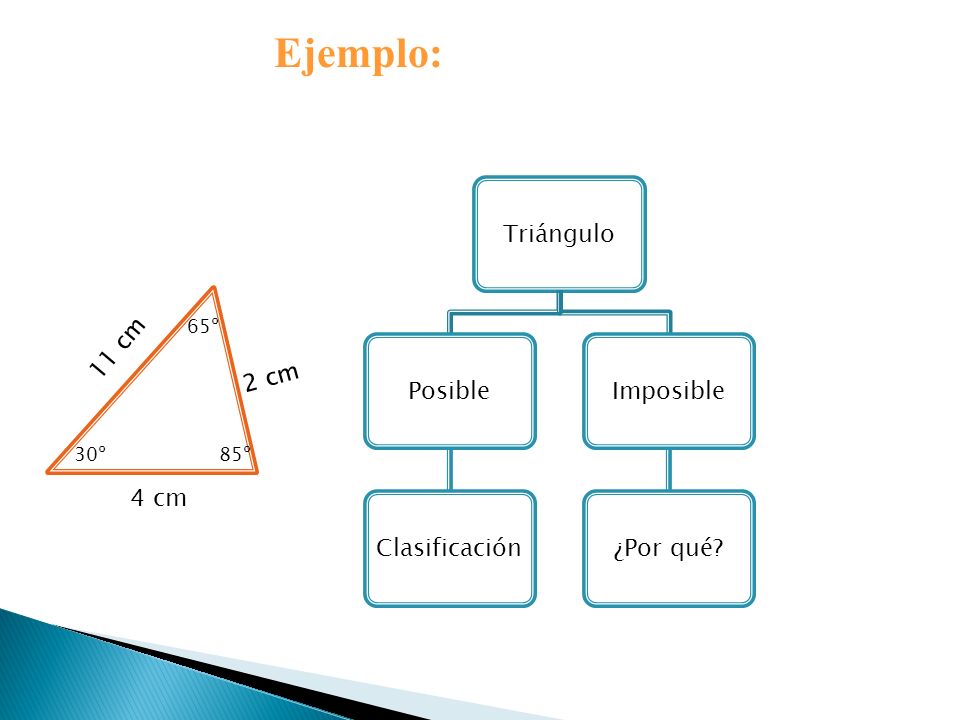 Ejemplo:

11 cm
65°
2 cm
30°
85°
4 cm

Triángulo

Posible

Imposible

Clasificación

¿Por qué?